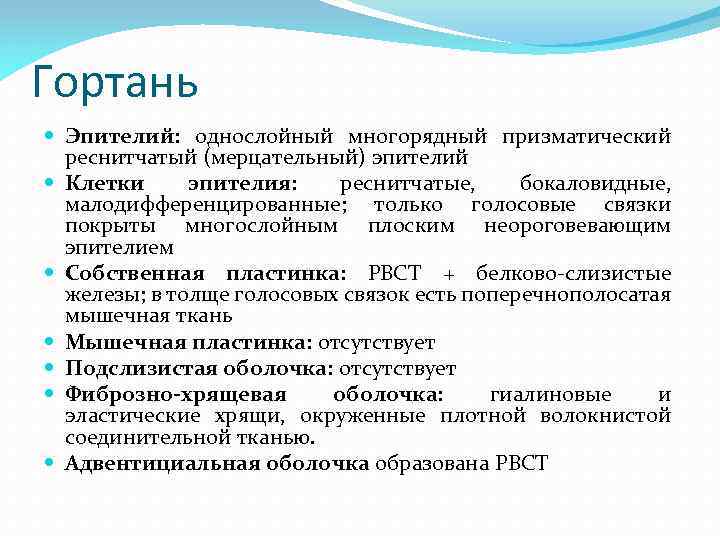 Гортань

Эпителий: однослойный многорядный призматический реснитчатый (мерцательный) эпителий

Клетки эпителия: реснитчатые, бокаловидные, малодифференцированные; только голосовые связки покрыты многослойным плоским неороговевающим эпителием

Собственная пластинка: РВСТ + белково-слизистые железы; в толще голосовых связок есть поперечнополосатая мышечная ткань

Мышечная пластинка: отсутствует

Подслизистая оболочка: отсутствует

Фиброзно-хрящевая оболочка: гиалиновые и эластические хрящи, окруженные плотной волокнистой соединительной тканью.

Адвентициальная оболочка образована РВСТ